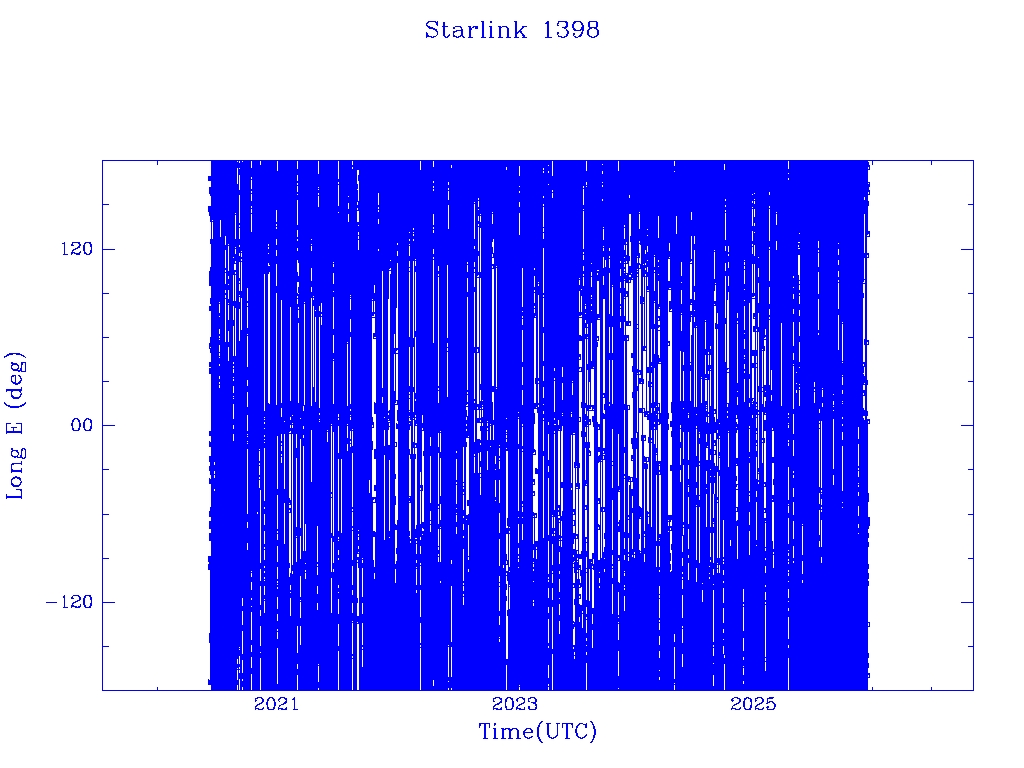 Starlink 1398

Long E (deg)

120

00

−120

2021

2023

2025

Time(UTC)